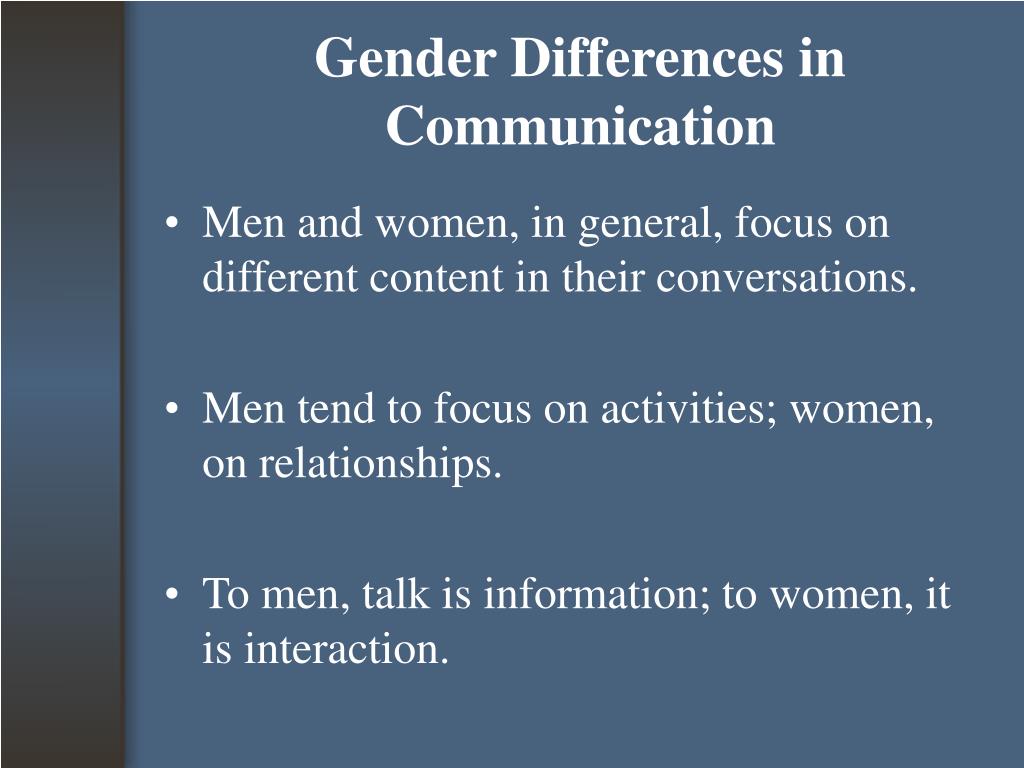 Gender Differences in Communication

• Men and women, in general, focus on different content in their conversations.

• Men tend to focus on activities; women, on relationships.

• To men, talk is information; to women, it is interaction.